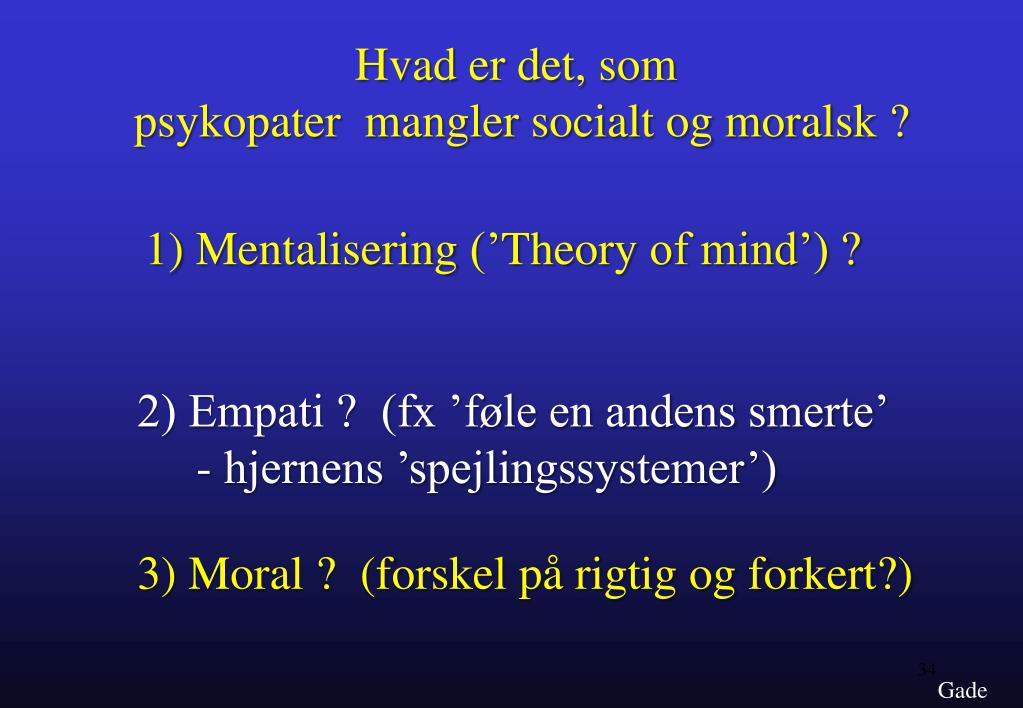 Hvad er det, som psykopater mangler socialt og moralsk ?

1) Mentalisering (’Theory of mind’) ?

2) Empati ? (fx ’føle en andens smerte’
- hjernens ’spejlingssystemer’)

3) Moral ? (forskel på rigtig og forkert?)

34
Gade